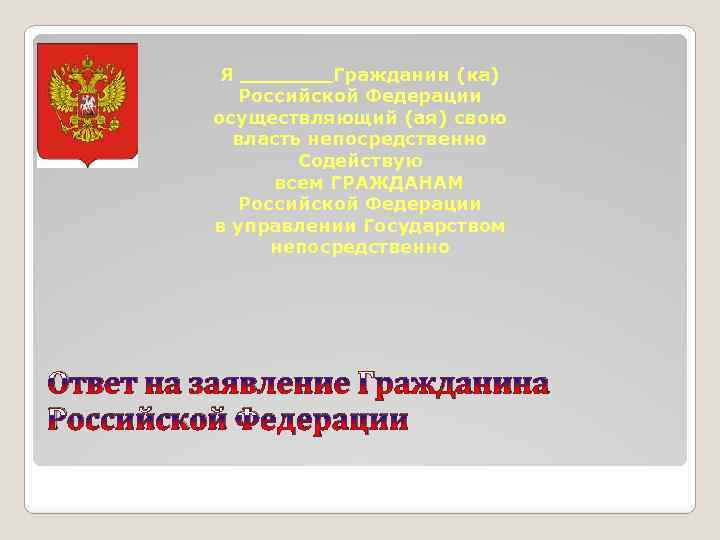 Я _______Гражданин (ка)
Российской Федерации
осуществляющий (ая) свою
власть непосредственно
Содействую
всем ГРАЖДАНАМ
Российской Федерации
в управлении Государством
непосредственно

Ответ на заявление Гражданина Российской Федерации